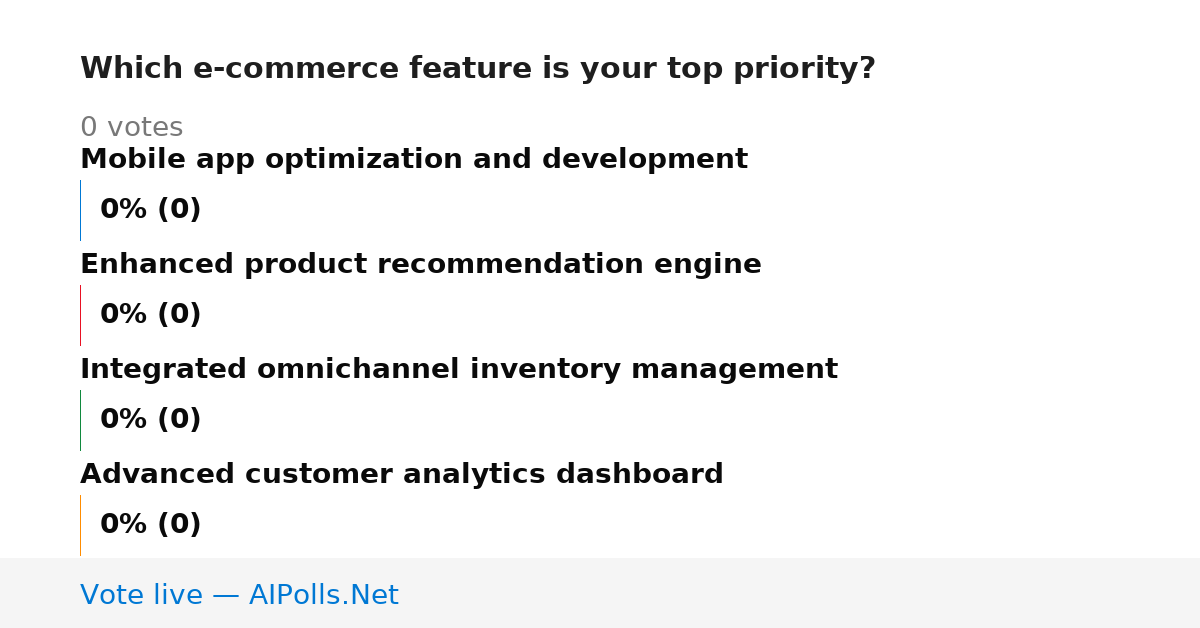 Which e-commerce feature is your top priority?

0 votes

Mobile app optimization and development

0% (0)

Enhanced product recommendation engine

0% (0)

Integrated omnichannel inventory management

0% (0)

Advanced customer analytics dashboard

0% (0)

Vote live — AIPolls.Net